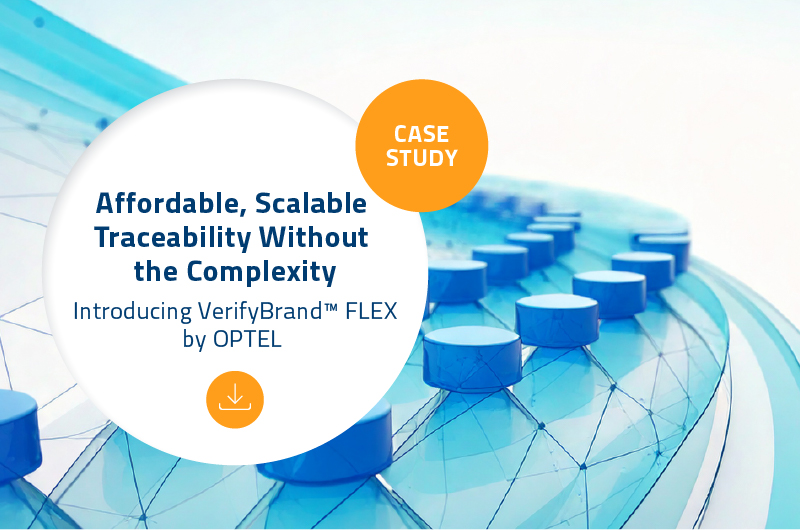 CASE STUDY

Affordable, Scalable Traceability Without the Complexity

Introducing VerifyBrand™ FLEX by OPTEL